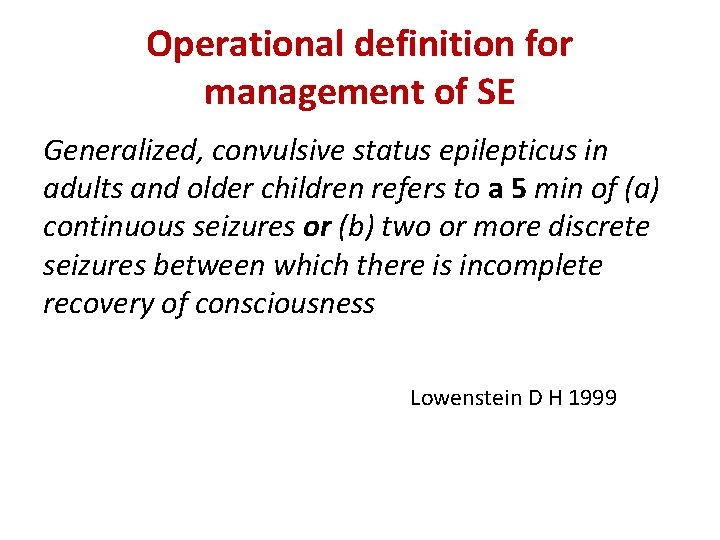 Operational definition for management of SE

Generalized, convulsive status epilepticus in adults and older children refers to a 5 min of (a) continuous seizures or (b) two or more discrete seizures between which there is incomplete recovery of consciousness

Lowenstein D H 1999